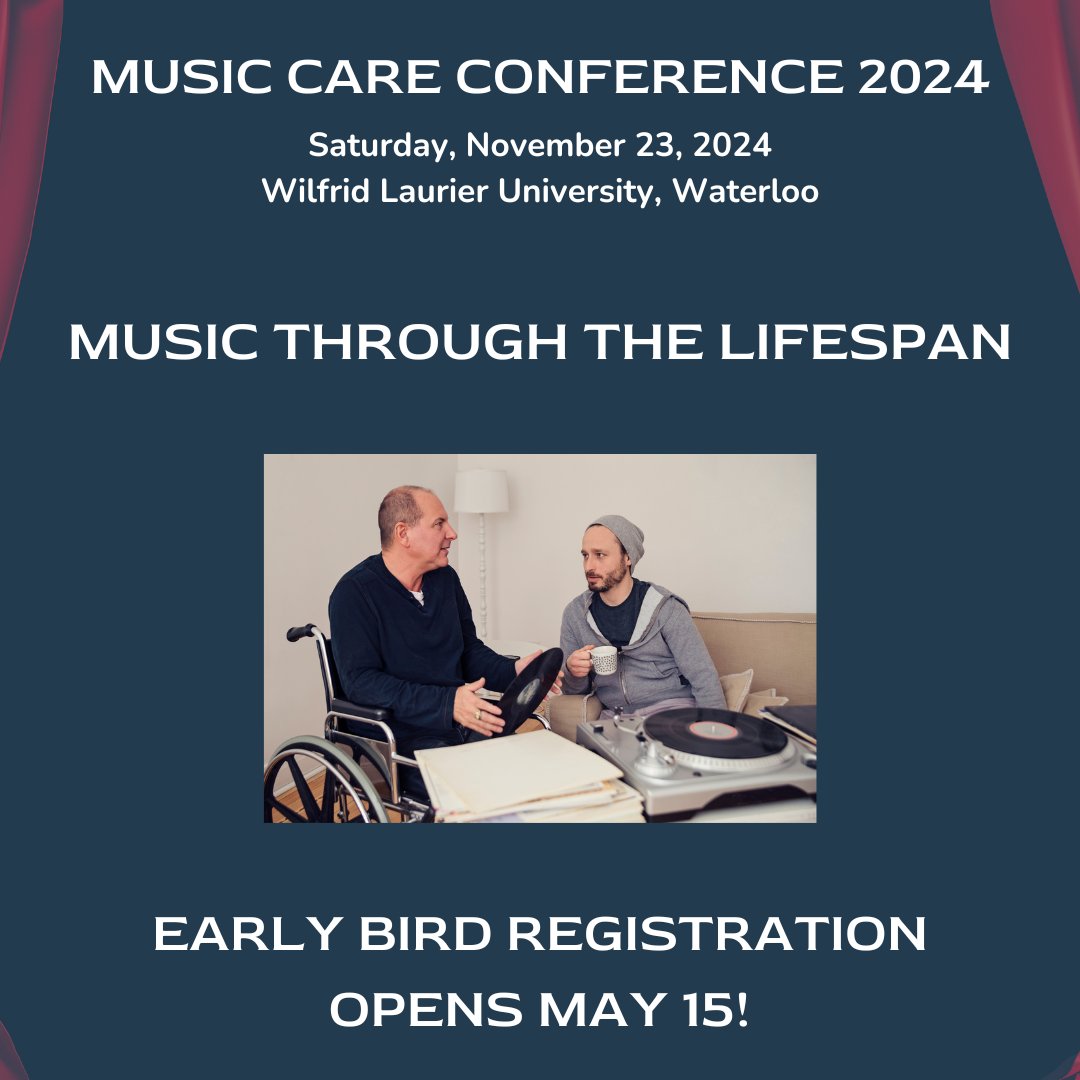 MUSIC CARE CONFERENCE 2024

Saturday, November 23, 2024
Wilfrid Laurier University, Waterloo

MUSIC THROUGH THE LIFESPAN

EARLY BIRD REGISTRATION OPENS MAY 15!